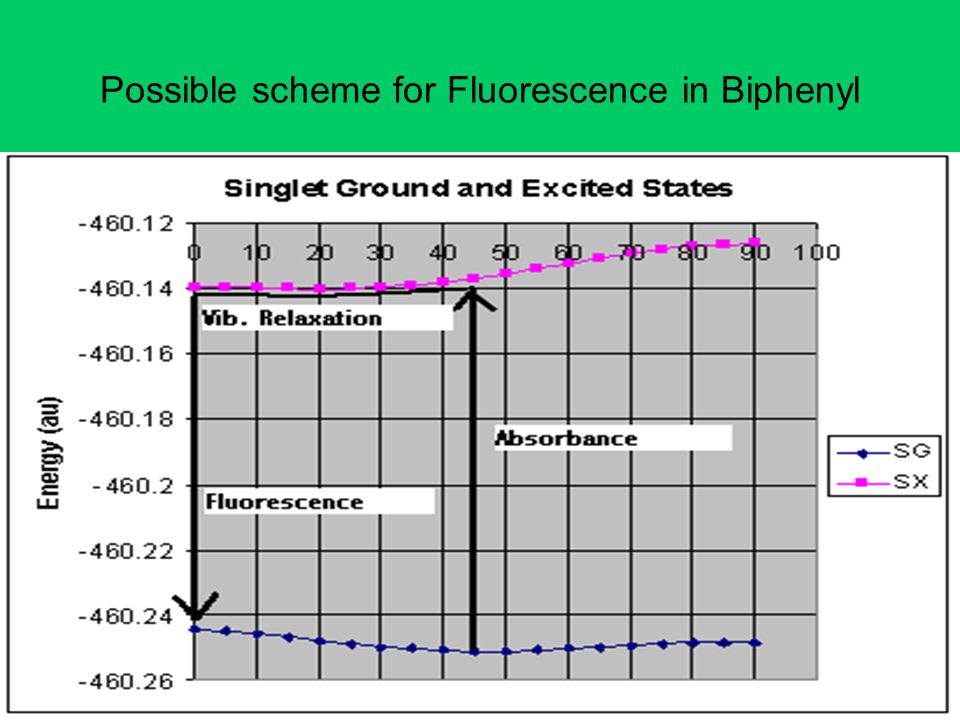 Possible scheme for Fluorescence in Biphenyl

Singlet Ground and Excited States

-460.12
-460.14
-460.16
-460.18
-460.2
-460.22
-460.24
-460.26

0 10 20 30 40 50 60 70 80 90 100

Energy (au)

Vib. Relaxation

Absorbance

Fluorescence

SG
SX